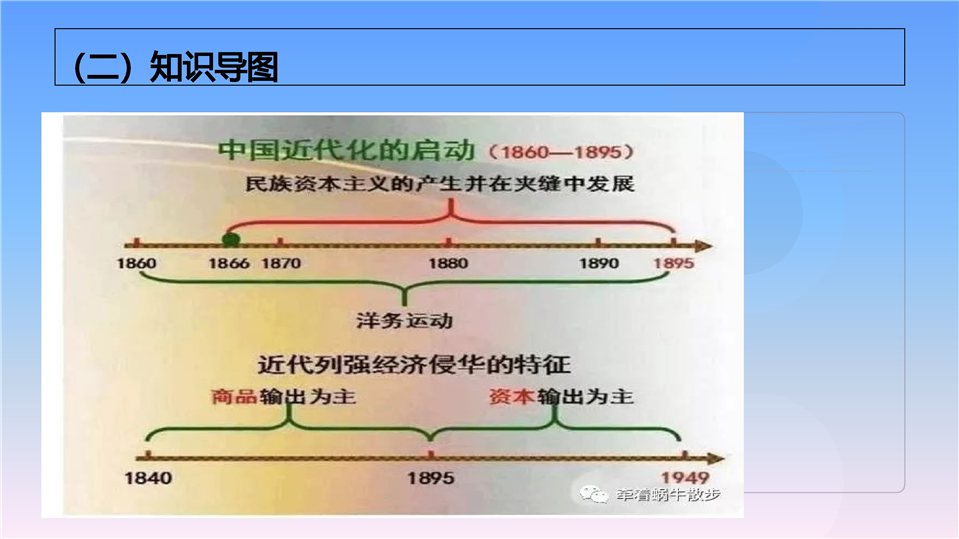 （二）知识导图

中国近代化的启动（1860—1895）

民族资本主义的产生并在夹缝中发展

1860 1866 1870 1880 1890 1895

洋务运动

近代列强经济侵华的特征

商品输出为主 资本输出为主

1840 1895 1949

牵着蜗牛散步